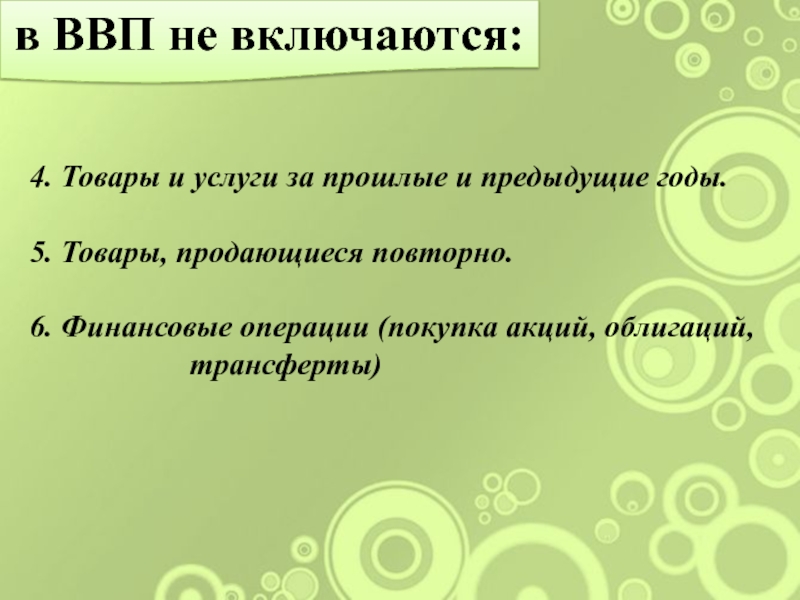 в ВВП не включаются:

4. Товары и услуги за прошлые и предыдущие годы.

5. Товары, продающиеся повторно.

6. Финансовые операции (покупка акций, облигаций, трансферты)